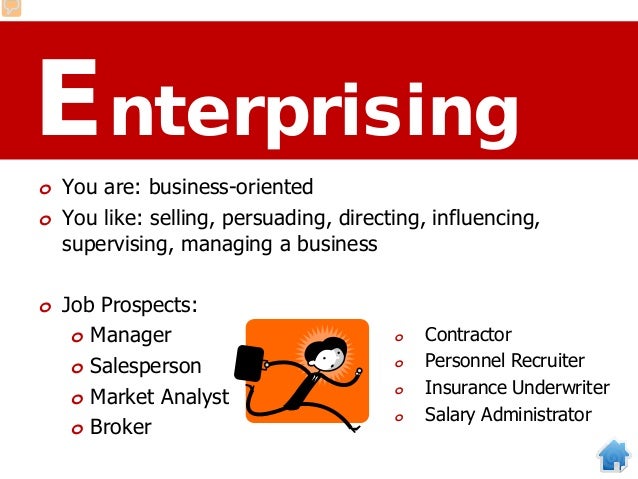 Enterprising

You are: business-oriented

You like: selling, persuading, directing, influencing, supervising, managing a business

Job Prospects:

Manager

Salesperson

Market Analyst

Broker

Contractor

Personnel Recruiter

Insurance Underwriter

Salary Administrator